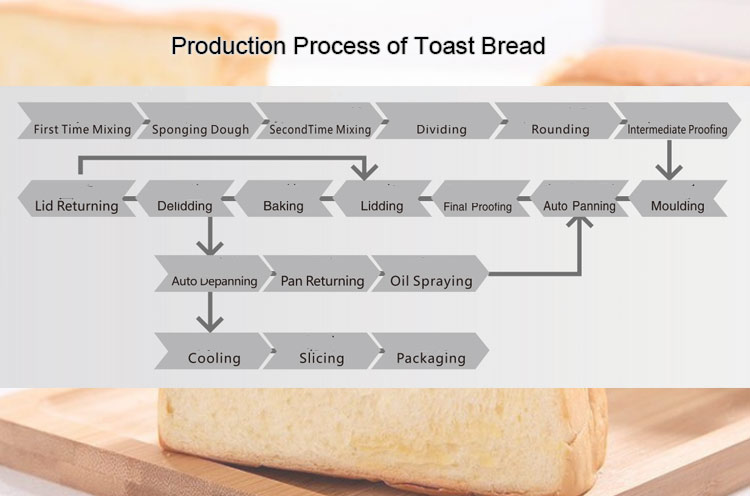 Production Process of Toast Bread

First Time Mixing
Sponging Dough
SecondTime Mixing
Dividing
Rounding
Intermediate Proofing

Lid Returning
Delidding
Baking
Lidding
Final Proofing
Auto Panning
Moulding

Auto Depanning
Pan Returning
Oil Spraying

Cooling
Slicing
Packaging